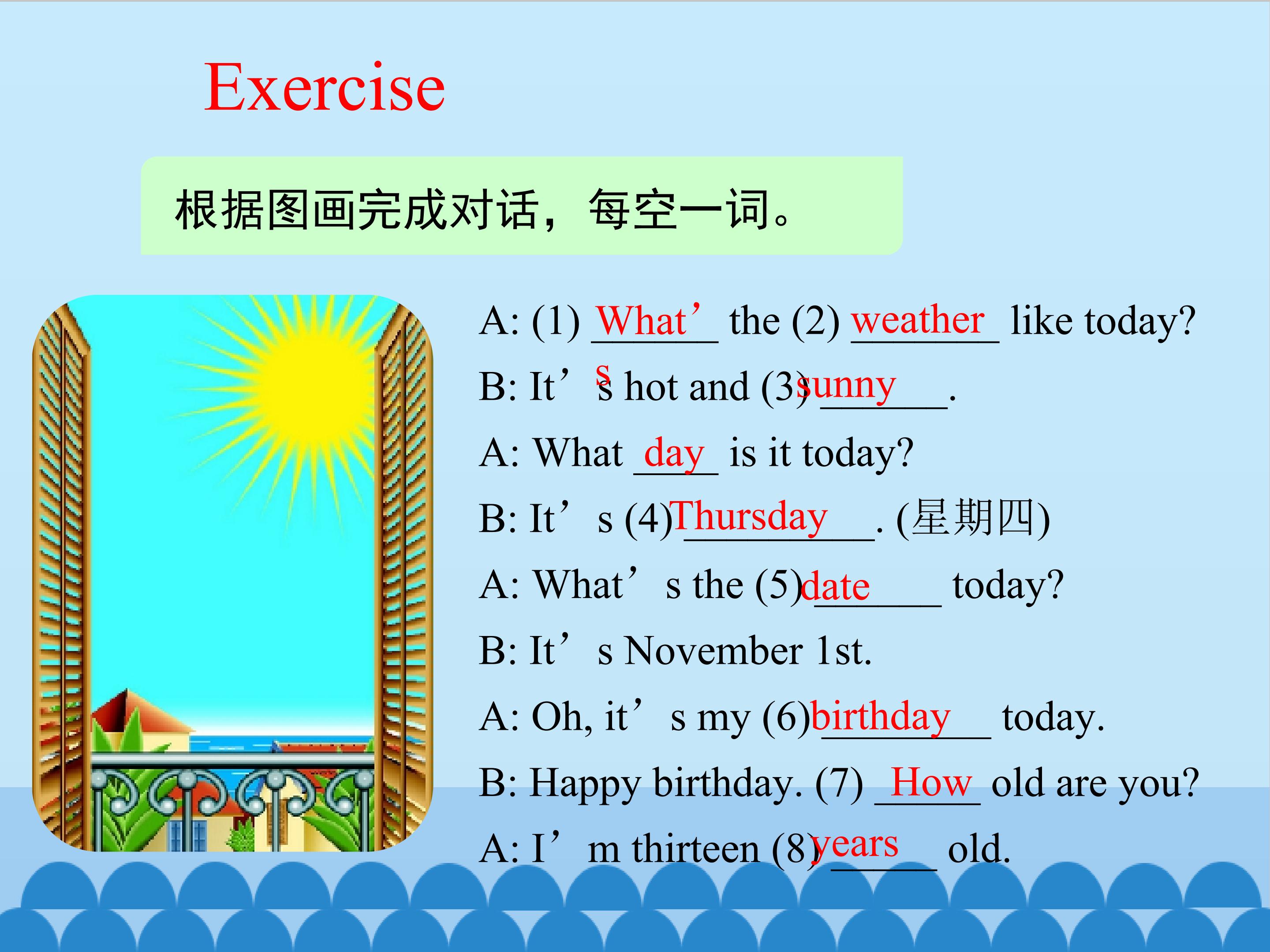 Exercise

根据图画完成对话，每空一词。

A: (1) What’s the (2) weather like today?

B: It’s hot and (3) sunny.

A: What day is it today?

B: It’s (4) Thursday. (星期四)

A: What’s the (5) date today?

B: It’s November 1st.

A: Oh, it’s my (6) birthday today.

B: Happy birthday. (7) How old are you?

A: I’m thirteen (8) years old.